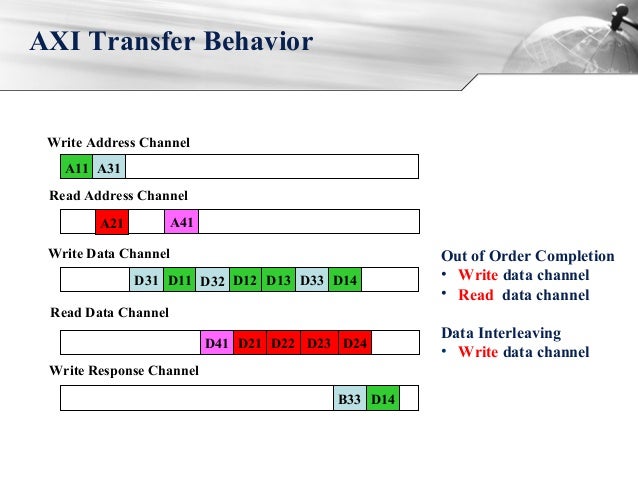 AXI Transfer Behavior

Write Address Channel

A11 A31

Read Address Channel

A21 A41

Write Data Channel

D31 D11 D32 D12 D13 D33 D14

Read Data Channel

D41 D21 D22 D23 D24

Write Response Channel

B33 D14

Out of Order Completion
• Write data channel
• Read data channel

Data Interleaving
• Write data channel